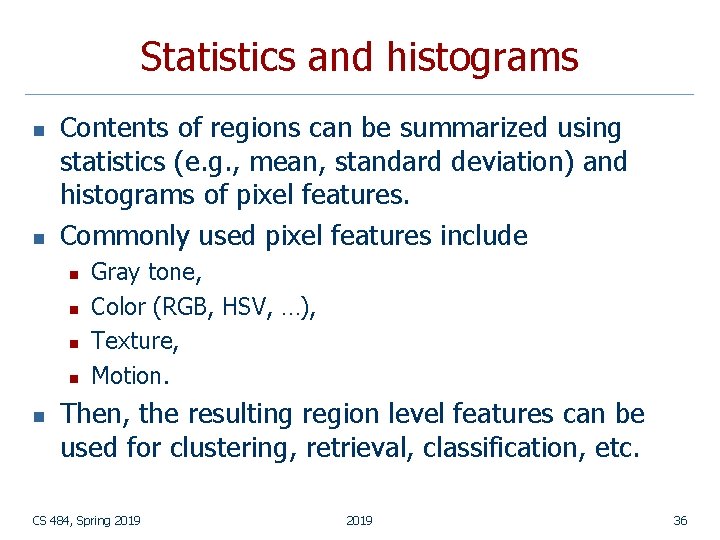 Statistics and histograms

- Contents of regions can be summarized using statistics (e.g., mean, standard deviation) and histograms of pixel features.
- Commonly used pixel features include
  - Gray tone,
  - Color (RGB, HSV, …),
  - Texture,
  - Motion.
- Then, the resulting region level features can be used for clustering, retrieval, classification, etc.

CS 484, Spring 2019

2019

36